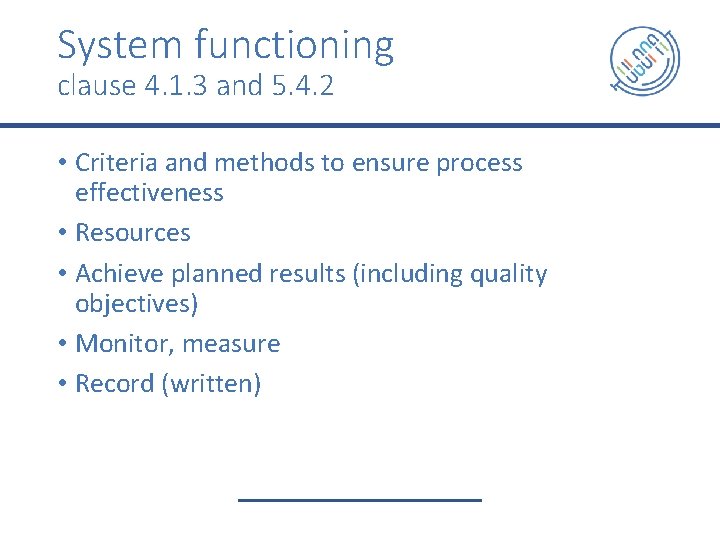 System functioning
clause 4.1.3 and 5.4.2

• Criteria and methods to ensure process effectiveness
• Resources
• Achieve planned results (including quality objectives)
• Monitor, measure
• Record (written)